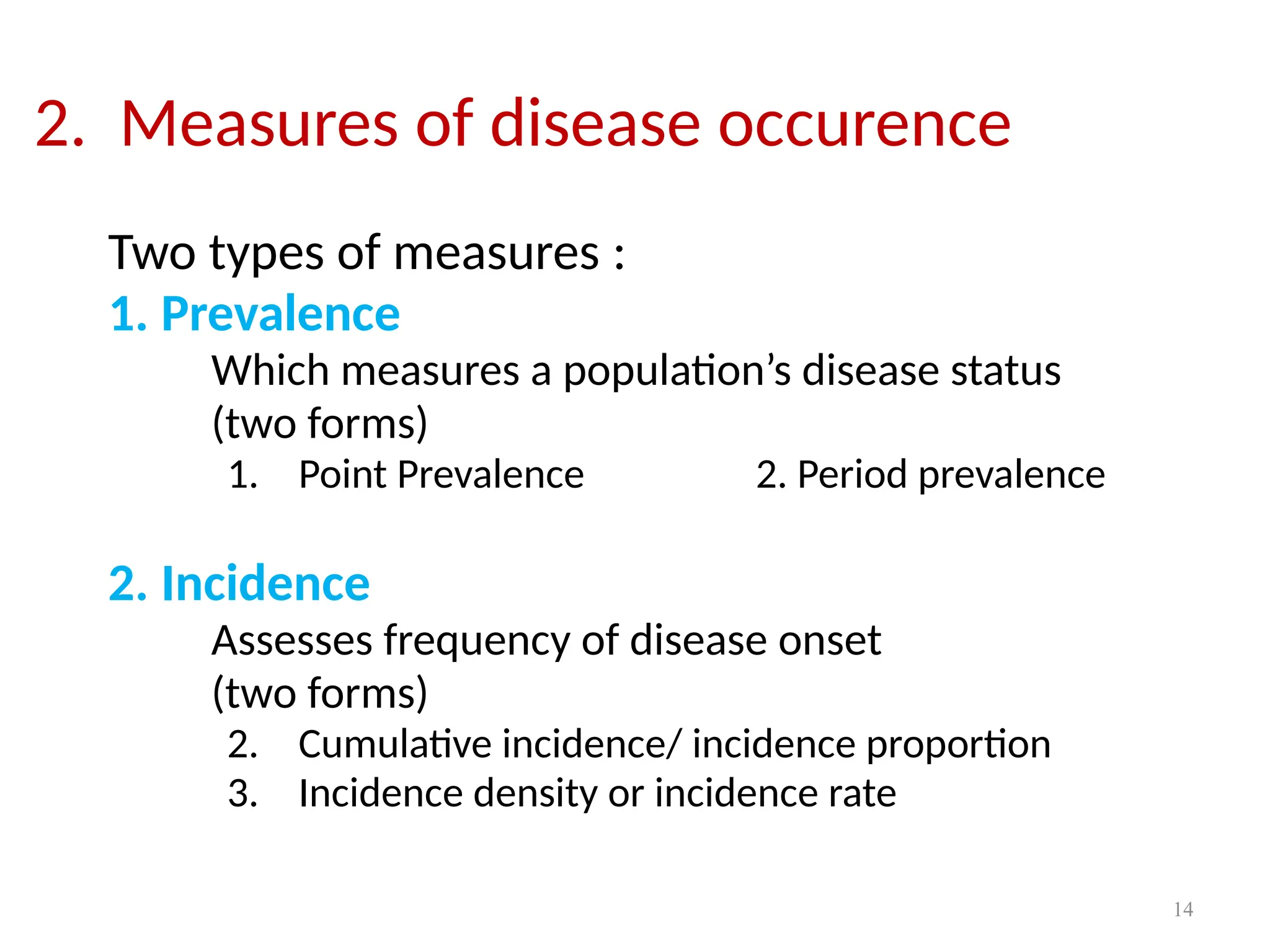 2. Measures of disease occurence

Two types of measures :

1. Prevalence

Which measures a population’s disease status (two forms)

1. Point Prevalence

2. Period prevalence

2. Incidence

Assesses frequency of disease onset (two forms)

2. Cumulative incidence/ incidence proportion
3. Incidence density or incidence rate

14